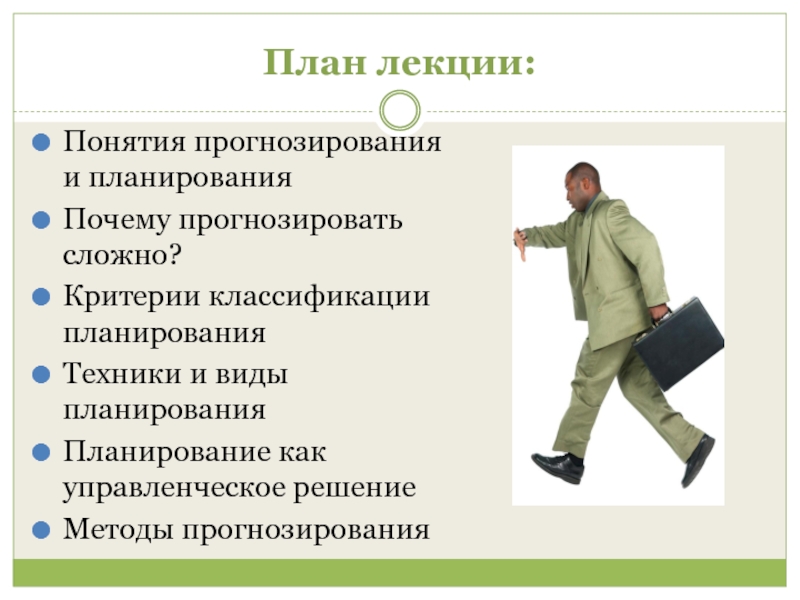 План лекции:

- Понятия прогнозирования и планирования
- Почему прогнозировать сложно?
- Критерии классификации планирования
- Техники и виды планирования
- Планирование как управленческое решение
- Методы прогнозирования